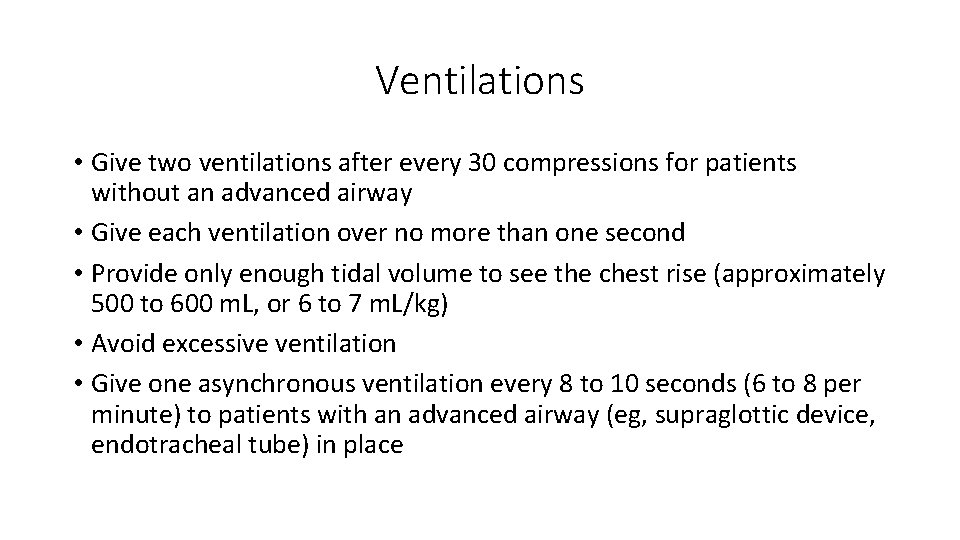 Ventilations

• Give two ventilations after every 30 compressions for patients without an advanced airway
• Give each ventilation over no more than one second
• Provide only enough tidal volume to see the chest rise (approximately 500 to 600 mL, or 6 to 7 mL/kg)
• Avoid excessive ventilation
• Give one asynchronous ventilation every 8 to 10 seconds (6 to 8 per minute) to patients with an advanced airway (eg, supraglottic device, endotracheal tube) in place